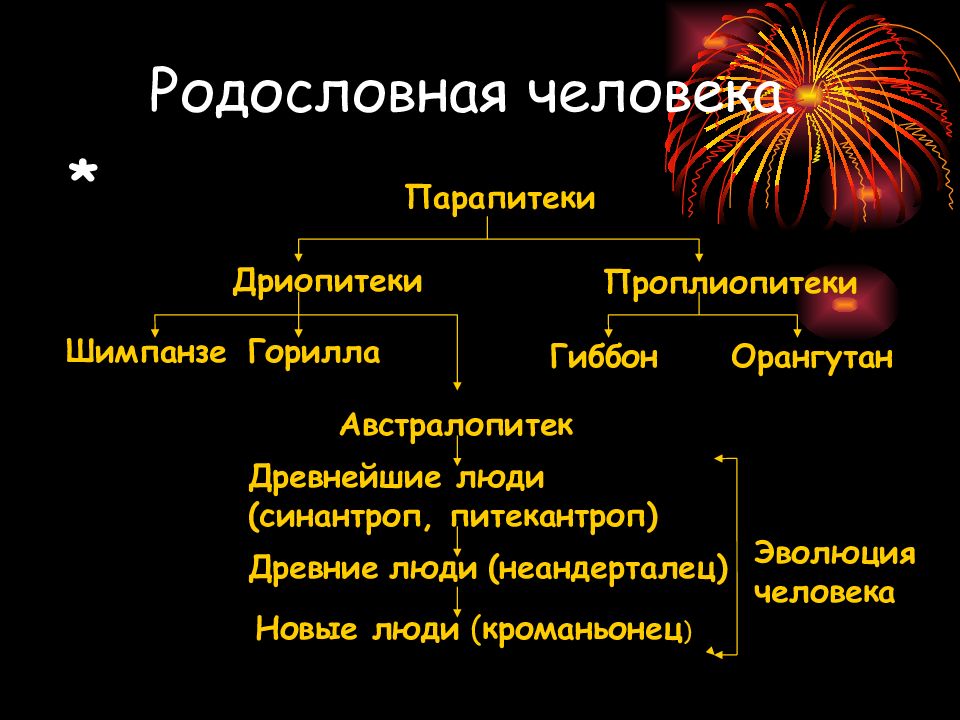 Родословная человека.

*

Парапитеки

Дриопитеки

Проплиопитеки

Шимпанзе Горилла

Гиббон Орангутан

Австралопитек

Древнейшие люди (синантроп, питекантроп)

Древние люди (неандерталец)

Новые люди (кроманьонец)

Эволюция человека